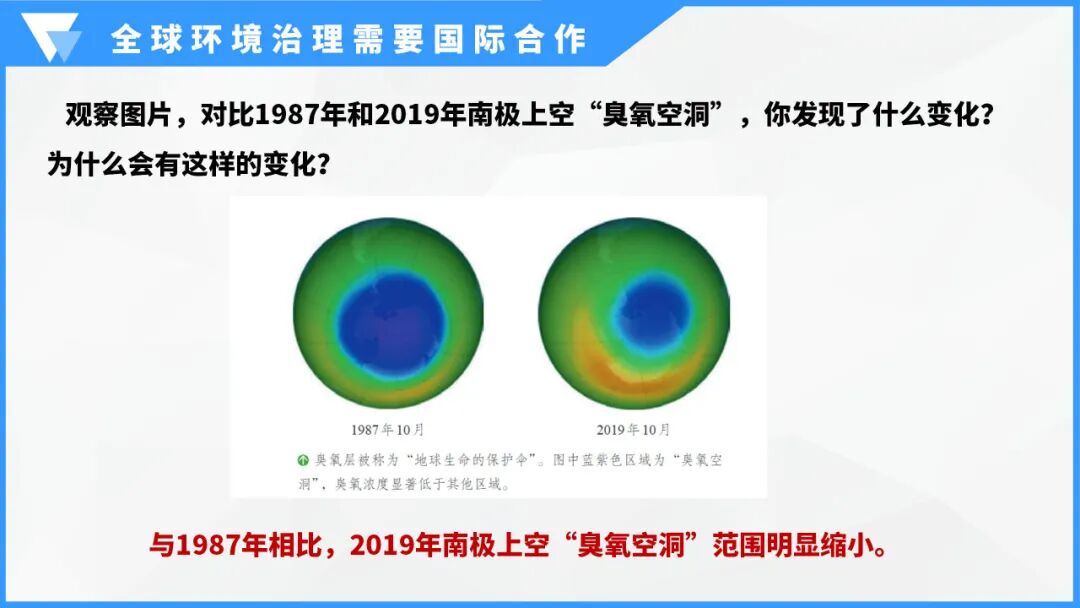 全球环境治理需要国际合作

观察图片，对比1987年和2019年南极上空“臭氧空洞”，你发现了什么变化？为什么会有这样的变化？

1987年10月

2019年10月

臭氧层被称为“地球生命的保护伞”。图中蓝紫色区域为“臭氧空洞”，臭氧浓度显著低于其他区域。

与1987年相比，2019年南极上空“臭氧空洞”范围明显缩小。